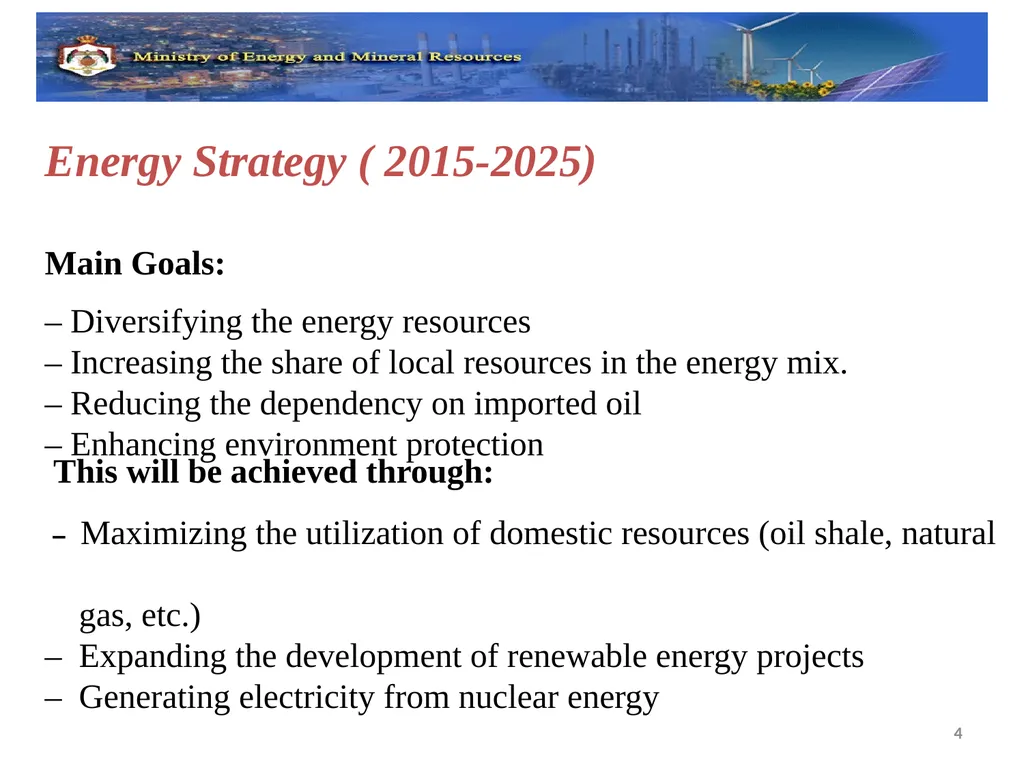 Ministry of Energy and Mineral Resources

Energy Strategy ( 2015-2025)

Main Goals:

– Diversifying the energy resources
– Increasing the share of local resources in the energy mix.
– Reducing the dependency on imported oil
– Enhancing environment protection

This will be achieved through:

– Maximizing the utilization of domestic resources (oil shale, natural gas, etc.)
– Expanding the development of renewable energy projects
– Generating electricity from nuclear energy

4